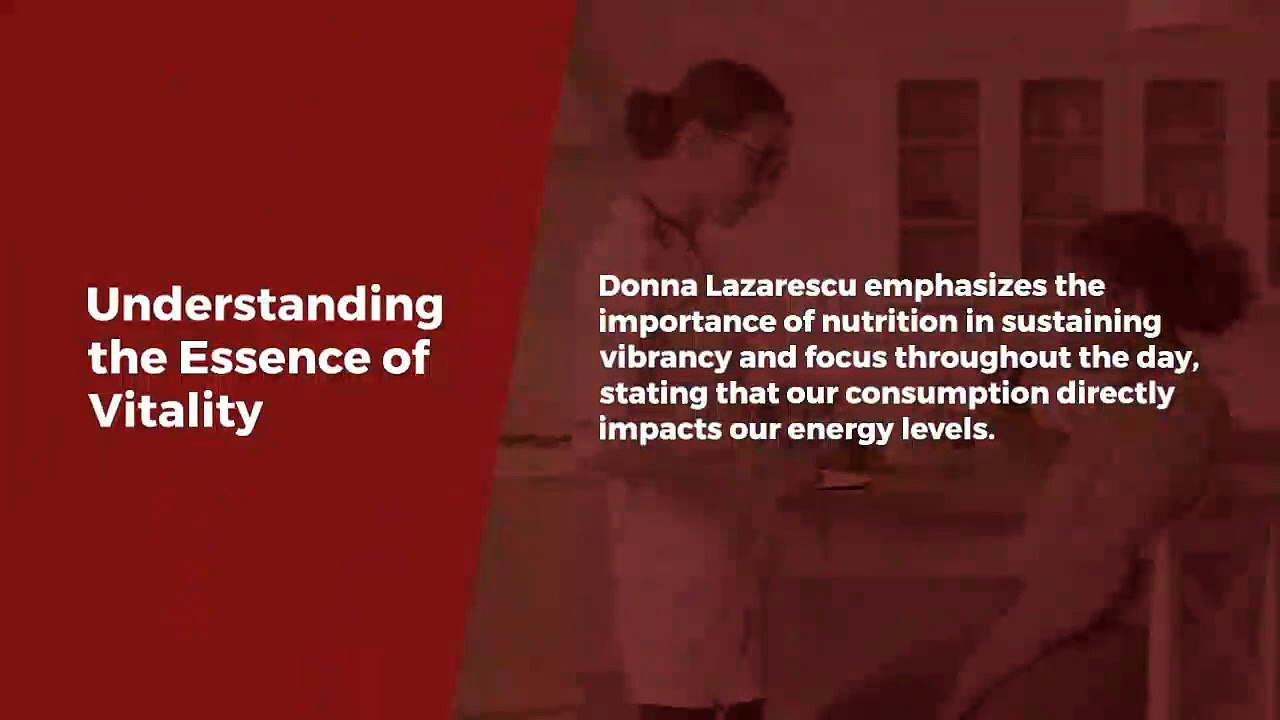 Understanding the Essence of Vitality

Donna Lazarescu emphasizes the importance of nutrition in sustaining vibrancy and focus throughout the day, stating that our consumption directly impacts our energy levels.